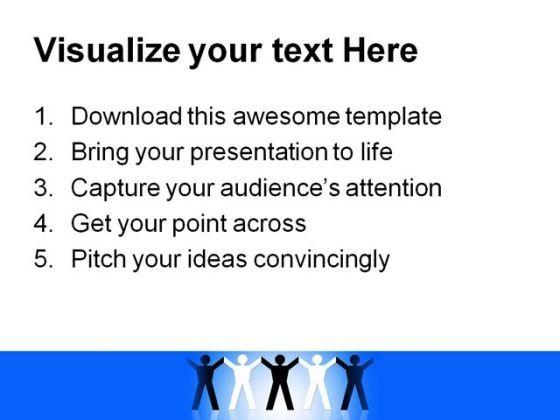 Visualize your text Here

1. Download this awesome template
2. Bring your presentation to life
3. Capture your audience's attention
4. Get your point across
5. Pitch your ideas convincingly